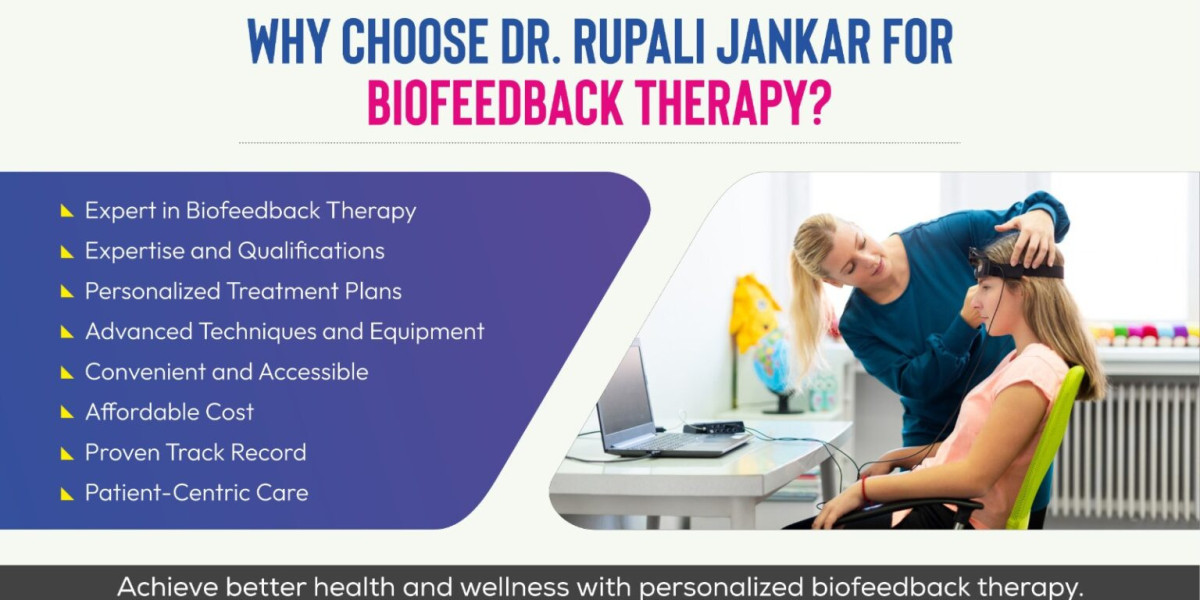 WHY CHOOSE DR. RUPALI JANKAR FOR BIOFEEDBACK THERAPY?

Expert in Biofeedback Therapy
Expertise and Qualifications
Personalized Treatment Plans
Advanced Techniques and Equipment
Convenient and Accessible
Affordable Cost
Proven Track Record
Patient-Centric Care

Achieve better health and wellness with personalized biofeedback therapy.